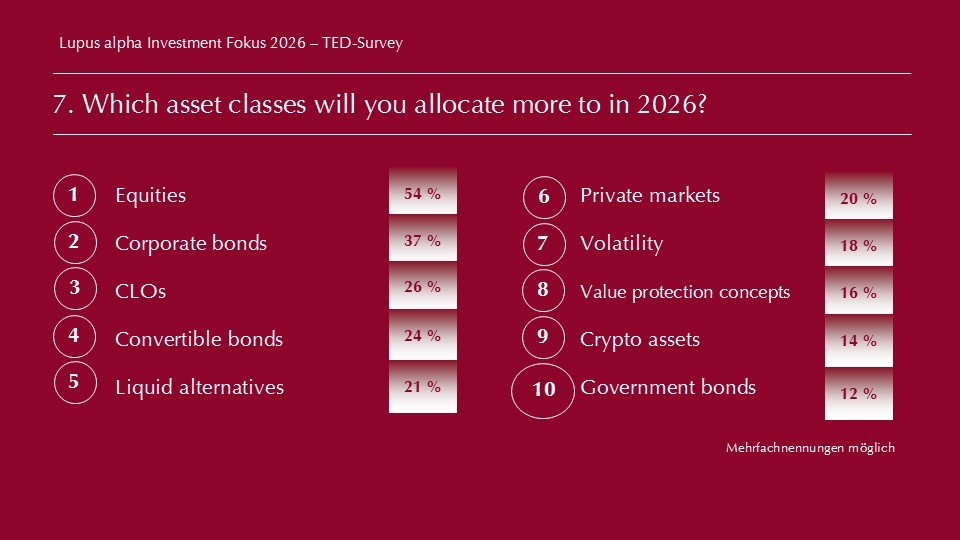 Lupus alpha Investment Fokus 2026 – TED-Survey

7. Which asset classes will you allocate more to in 2026?

1 Equities 54 %
2 Corporate bonds 37 %
3 CLOs 26 %
4 Convertible bonds 24 %
5 Liquid alternatives 21 %

6 Private markets 20 %
7 Volatility 18 %
8 Value protection concepts 16 %
9 Crypto assets 14 %
10 Government bonds 12 %

Mehrfachnennungen möglich